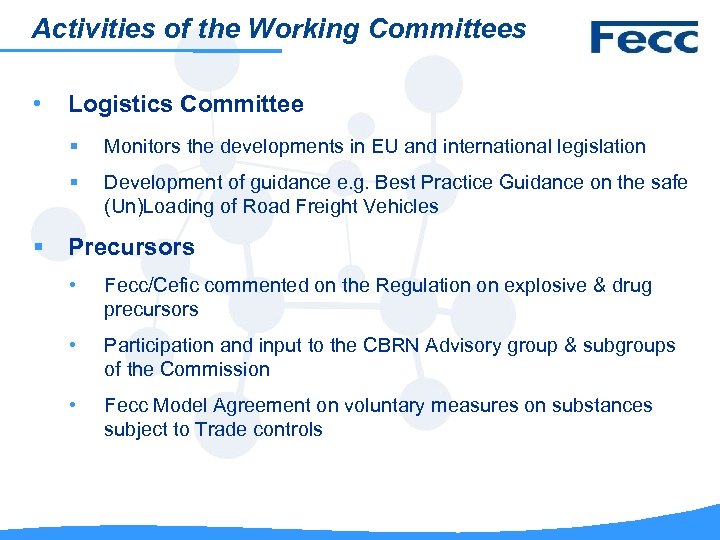 Activities of the Working Committees

Fecc

• Logistics Committee

▪ Monitors the developments in EU and international legislation

▪ Development of guidance e.g. Best Practice Guidance on the safe (Un)Loading of Road Freight Vehicles

▪ Precursors

• Fecc/Cefic commented on the Regulation on explosive & drug precursors

• Participation and input to the CBRN Advisory group & subgroups of the Commission

• Fecc Model Agreement on voluntary measures on substances subject to Trade controls